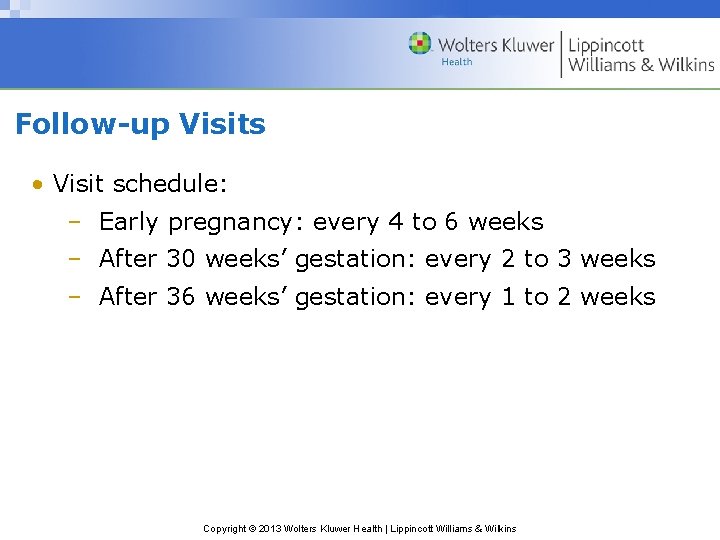 Wolters Kluwer Health | Lippincott Williams & Wilkins

Follow-up Visits

• Visit schedule:
– Early pregnancy: every 4 to 6 weeks
– After 30 weeks’ gestation: every 2 to 3 weeks
– After 36 weeks’ gestation: every 1 to 2 weeks

Copyright © 2013 Wolters Kluwer Health | Lippincott Williams & Wilkins